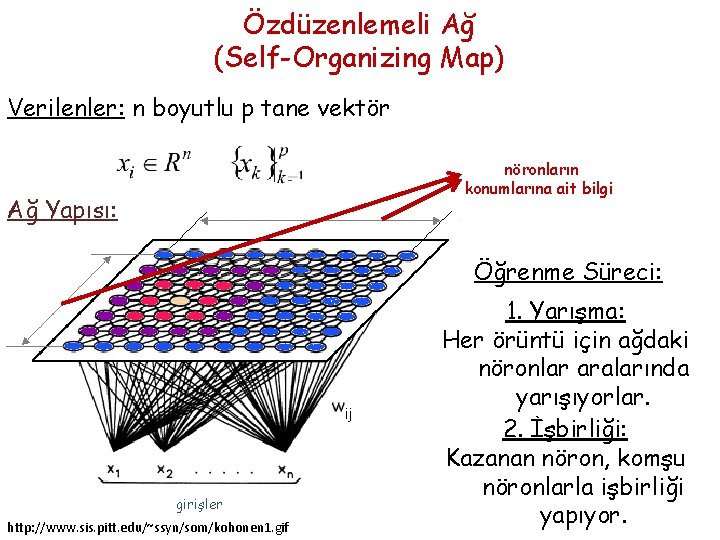 Özdüzenlemeli Ağ
(Self-Organizing Map)

Verilenler: n boyutlu p tane vektör

$x_i \in R^n$ $\{x_k\}_{k=1}^{p}$

nöronların konumlarına ait bilgi

Ağ Yapısı:

$w_{ij}$

$x_1$ $x_2$ . . . . . $x_n$

girişler

http://www.sis.pitt.edu/~ssyn/som/kohonen1.gif

Öğrenme Süreci:

1. Yarışma:
Her örüntü için ağdaki nöronlar aralarında yarışıyorlar.

2. İşbirliği:
Kazanan nöron, komşu nöronlarla işbirliği yapıyor.